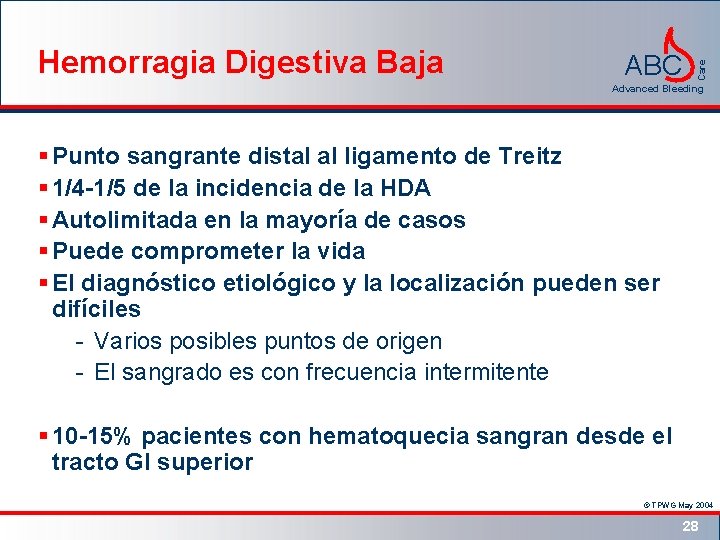 Hemorragia Digestiva Baja

ABC Care
Advanced Bleeding

▪ Punto sangrante distal al ligamento de Treitz
▪ 1/4-1/5 de la incidencia de la HDA
▪ Autolimitada en la mayoría de casos
▪ Puede comprometer la vida
▪ El diagnóstico etiológico y la localización pueden ser difíciles
- Varios posibles puntos de origen
- El sangrado es con frecuencia intermitente

▪ 10-15% pacientes con hematoquecia sangran desde el tracto GI superior

© TPWG May 2004

28